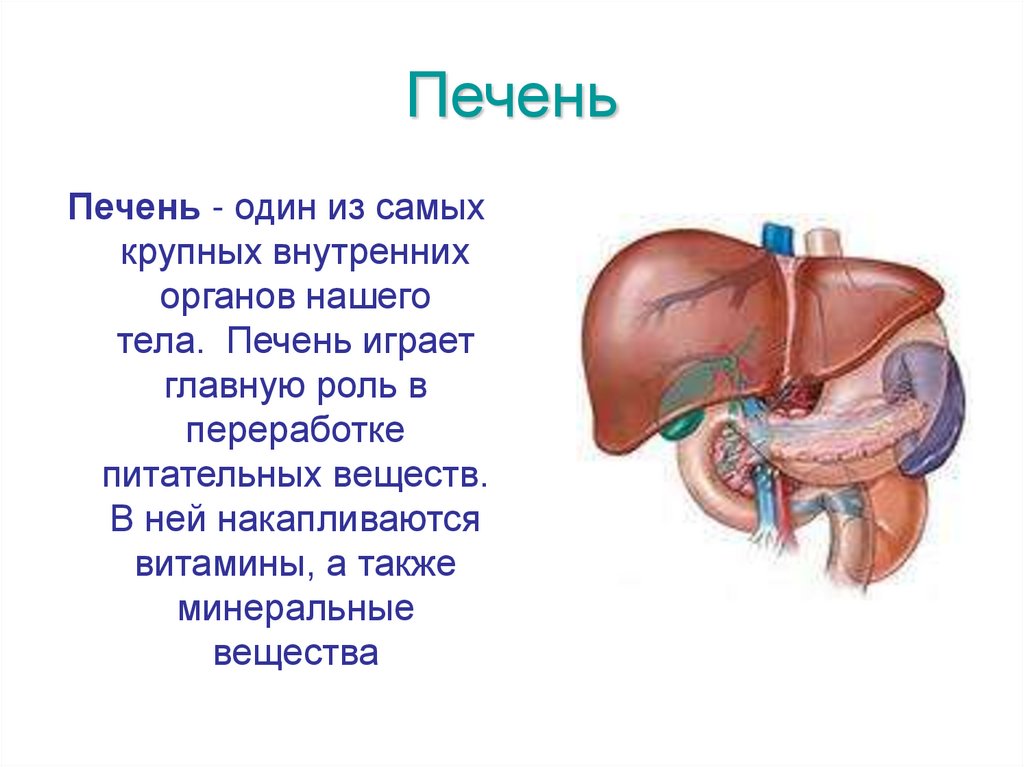 Печень

Печень - один из самых крупных внутренних органов нашего тела. Печень играет главную роль в переработке питательных веществ. В ней накапливаются витамины, а также минеральные вещества